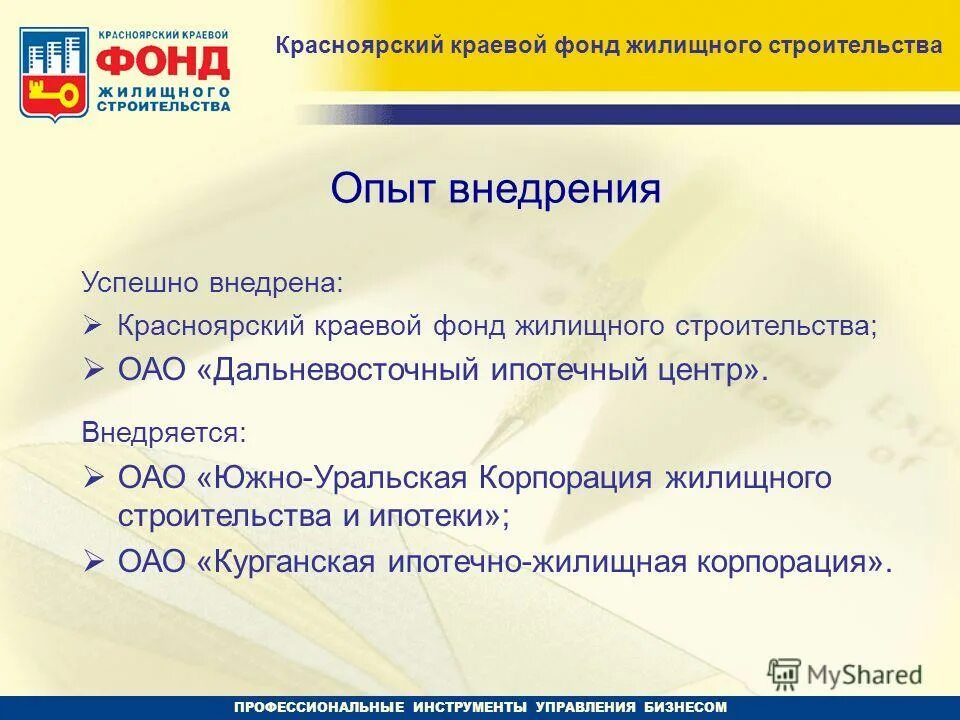 КРАСНОЯРСКИЙ КРАЕВОЙ
ФОНД
ЖИЛИЩНОГО
СТРОИТЕЛЬСТВА

Красноярский краевой фонд жилищного строительства

Опыт внедрения

Успешно внедрена:
➢ Красноярский краевой фонд жилищного строительства;
➢ ОАО «Дальневосточный ипотечный центр».

Внедряется:
➢ ОАО «Южно-Уральская Корпорация жилищного строительства и ипотеки»;
➢ ОАО «Курганская ипотечно-жилищная корпорация».

MyShared

ПРОФЕССИОНАЛЬНЫЕ ИНСТРУМЕНТЫ УПРАВЛЕНИЯ БИЗНЕСОМ